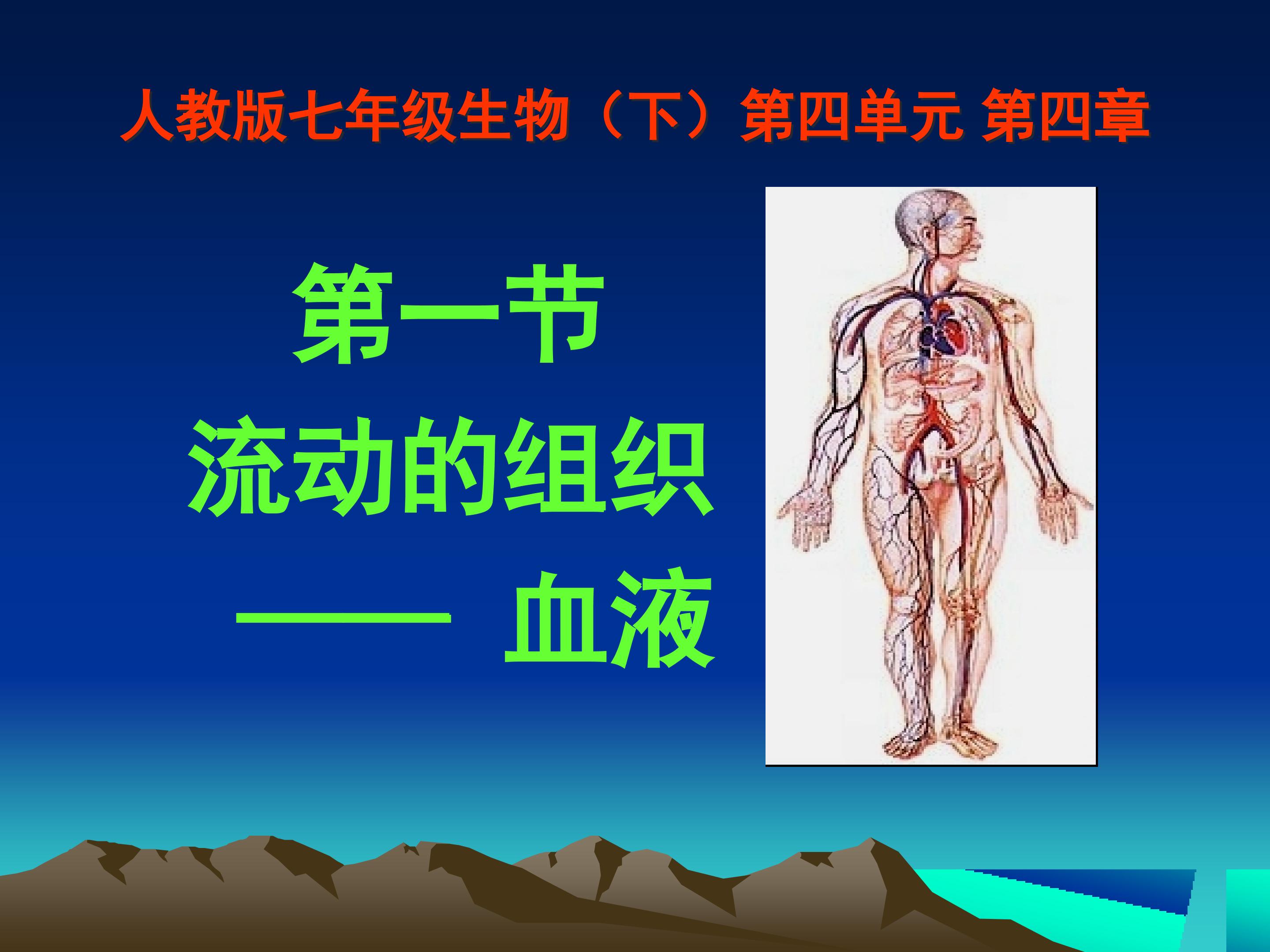 人教版七年级生物（下）第四单元 第四章

第一节

流动的组织

—— 血液